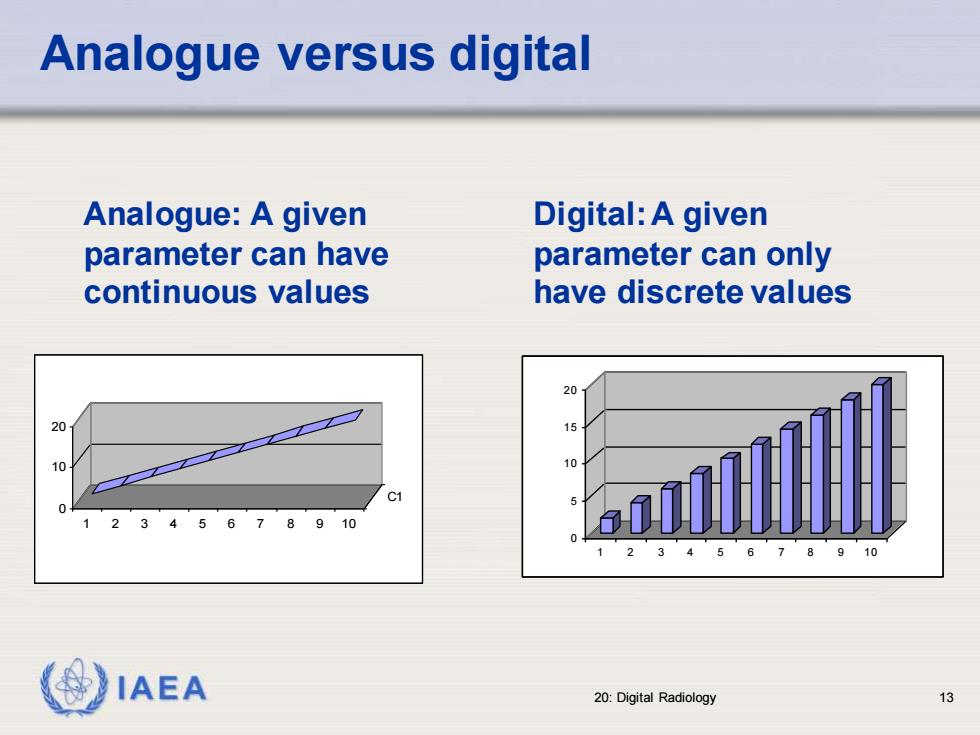 Analogue versus digital

Analogue: A given parameter can have continuous values

Digital: A given parameter can only have discrete values

20
10
0
1 2 3 4 5 6 7 8 9 10
C1

20
15
10
5
0
1 2 3 4 5 6 7 8 9 10

IAEA

20: Digital Radiology

13